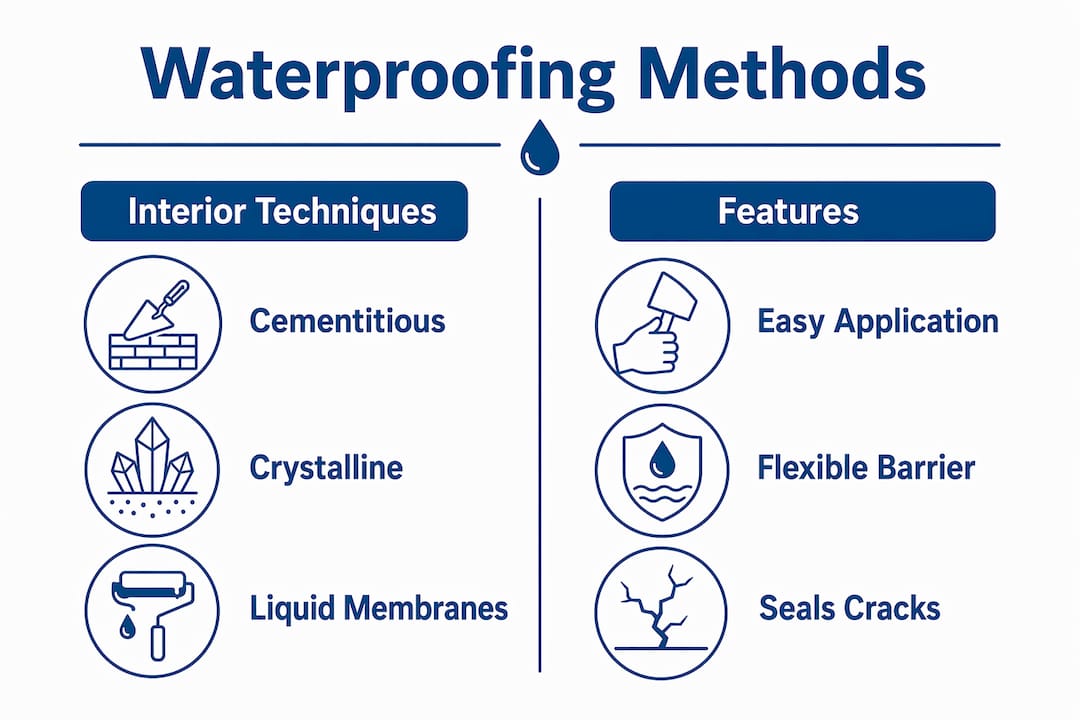 Waterproofing Methods

Interior Techniques

Cementitious

Crystalline

Liquid Membranes

Features

Easy Application

Flexible Barrier

Seals Cracks